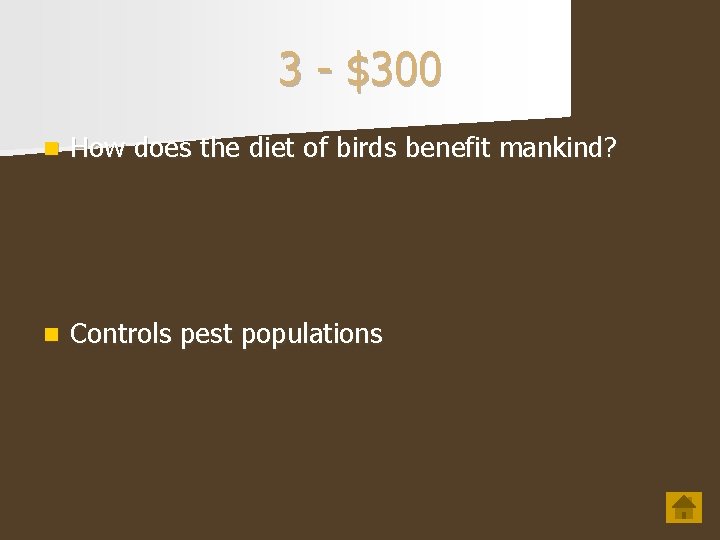 3 - \$300

How does the diet of birds benefit mankind?

Controls pest populations